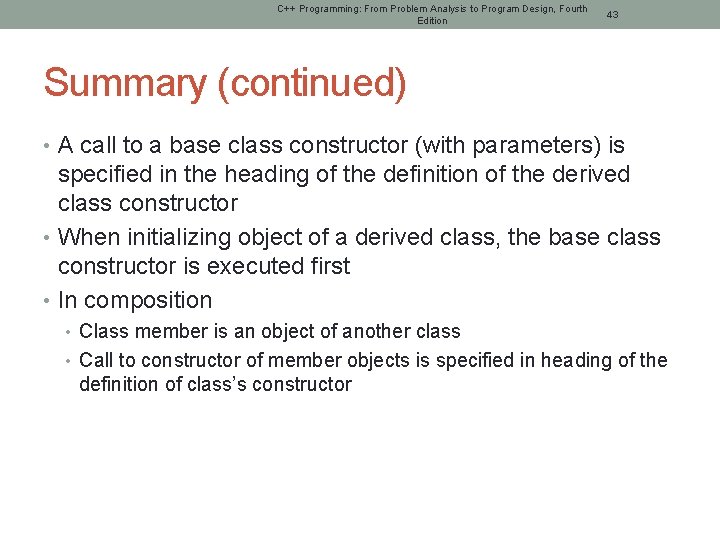 C++ Programming: From Problem Analysis to Program Design, Fourth Edition

43

Summary (continued)

• A call to a base class constructor (with parameters) is specified in the heading of the definition of the derived class constructor
• When initializing object of a derived class, the base class constructor is executed first
• In composition
  • Class member is an object of another class
  • Call to constructor of member objects is specified in heading of the definition of class's constructor